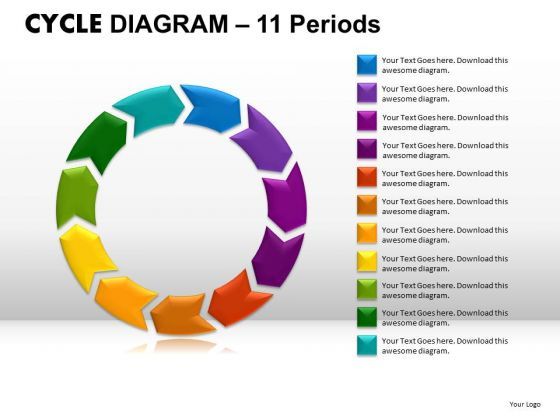 CYCLE DIAGRAM – 11 Periods

Your Text Goes here. Download this awesome diagram.

Your Text Goes here. Download this awesome diagram.

Your Text Goes here. Download this awesome diagram.

Your Text Goes here. Download this awesome diagram.

Your Text Goes here. Download this awesome diagram.

Your Text Goes here. Download this awesome diagram.

Your Text Goes here. Download this awesome diagram.

Your Text Goes here. Download this awesome diagram.

Your Text Goes here. Download this awesome diagram.

Your Text Goes here. Download this awesome diagram.

Your Text Goes here. Download this awesome diagram.

Your Logo